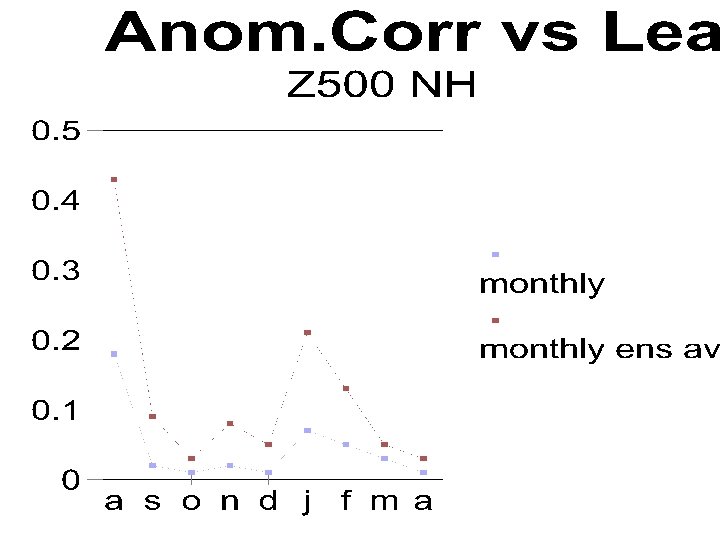 Anom.Corr vs Lea

Z500 NH

0.5
0.4
0.3
0.2
0.1
0

a s o n d j f m a

monthly
monthly ens av